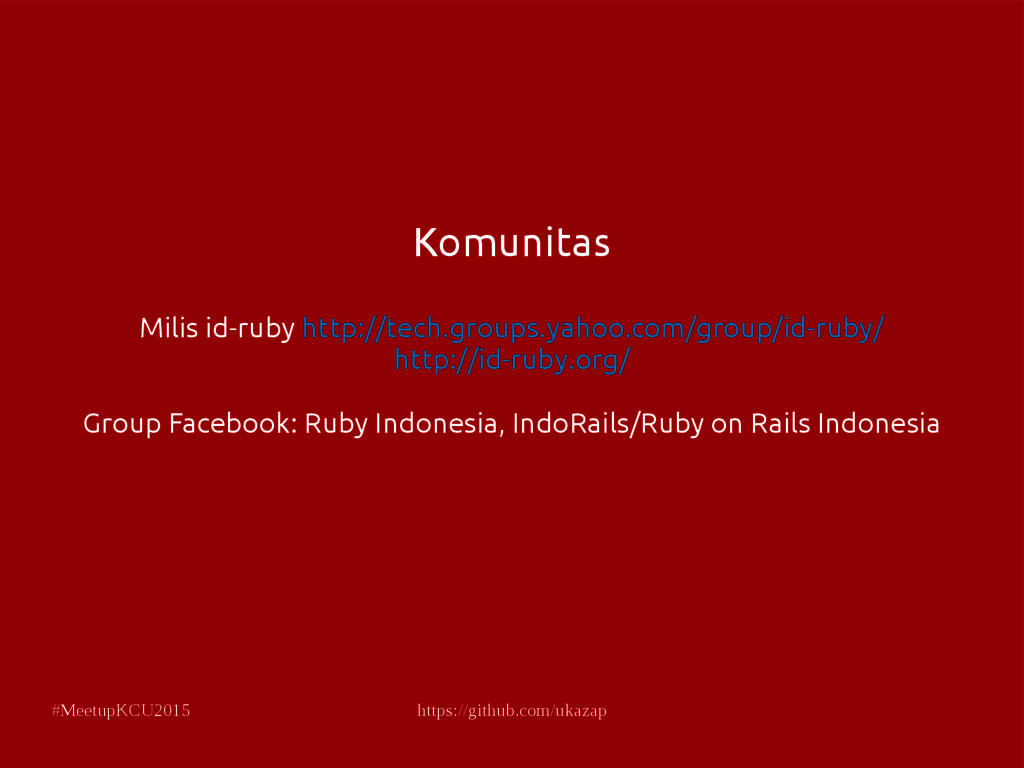 Komunitas

Milis id-ruby http://tech.groups.yahoo.com/group/id-ruby/
http://id-ruby.org/

Group Facebook: Ruby Indonesia, IndoRails/Ruby on Rails Indonesia

#MeetupKCU2015

https://github.com/ukazap